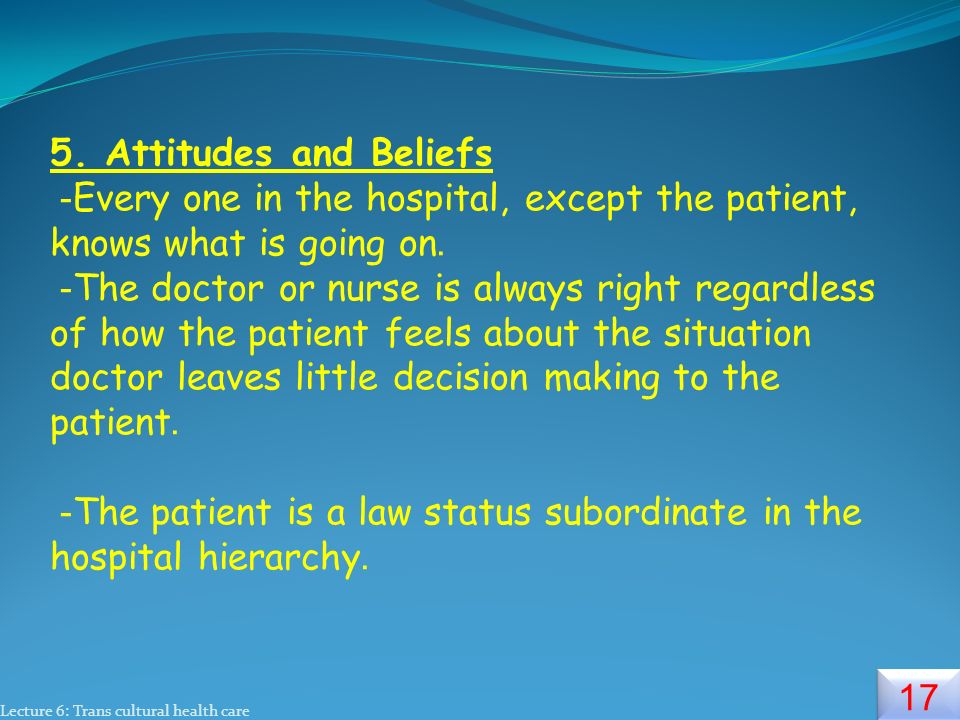 5. Attitudes and Beliefs

-Every one in the hospital, except the patient, knows what is going on.

-The doctor or nurse is always right regardless of how the patient feels about the situation doctor leaves little decision making to the patient.

-The patient is a law status subordinate in the hospital hierarchy.

Lecture 6: Trans cultural health care

17